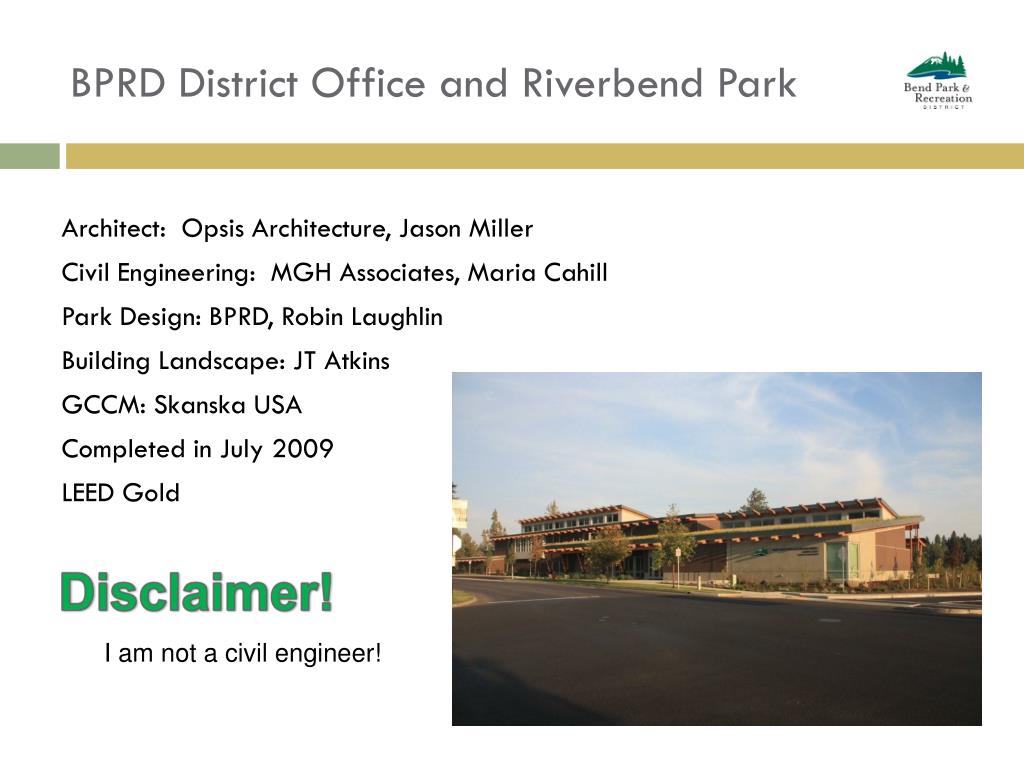 BPRD District Office and Riverbend Park

Bend Park & Recreation DISTRICT

Architect: Opsis Architecture, Jason Miller

Civil Engineering: MGH Associates, Maria Cahill

Park Design: BPRD, Robin Laughlin

Building Landscape: JT Atkins

GCCM: Skanska USA

Completed in July 2009

LEED Gold

Disclaimer!

I am not a civil engineer!